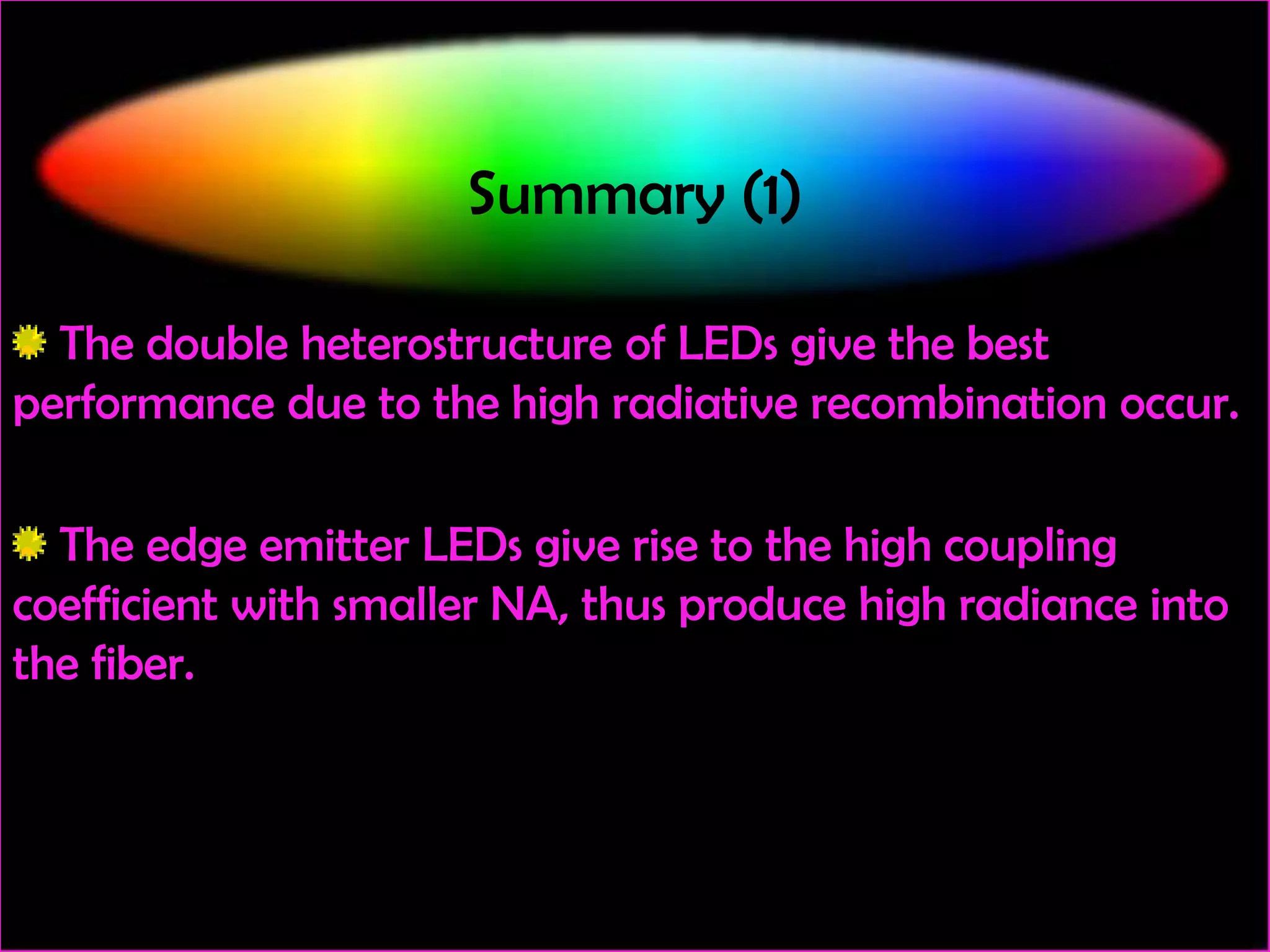 Summary (1)

The double heterostructure of LEDs give the best performance due to the high radiative recombination occur.

The edge emitter LEDs give rise to the high coupling coefficient with smaller NA, thus produce high radiance into the fiber.